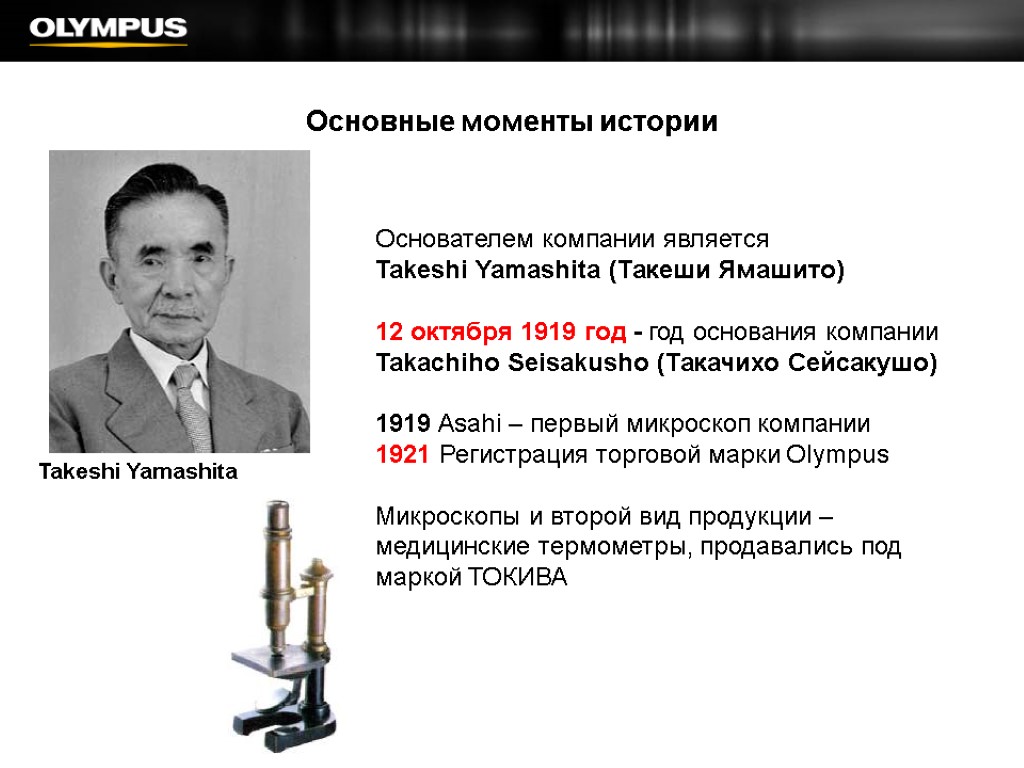 OLYMPUS

Основные моменты истории

Takeshi Yamashita

Основателем компании является
Takeshi Yamashita (Такеши Ямашито)

12 октября 1919 год - год основания компании
Takachiho Seisakusho (Такачихо Сейсакушо)

1919 Asahi – первый микроскоп компании
1921 Регистрация торговой марки Olympus

Микроскопы и второй вид продукции – медицинские термометры, продавались под маркой ТОКИВА